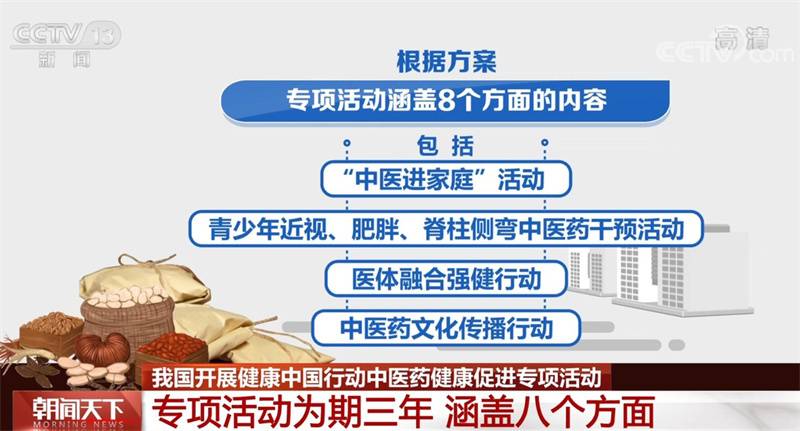 CCTV 13
新闻

高清
CCTV.com

根据方案
专项活动涵盖8个方面的内容
包括
“中医进家庭”活动
青少年近视、肥胖、脊柱侧弯中医药干预活动
医体融合强健行动
中医药文化传播行动

我国开展健康中国行动中医药健康促进专项活动
朝闻天下
MORNING NEWS
专项活动为期三年 涵盖八个方面